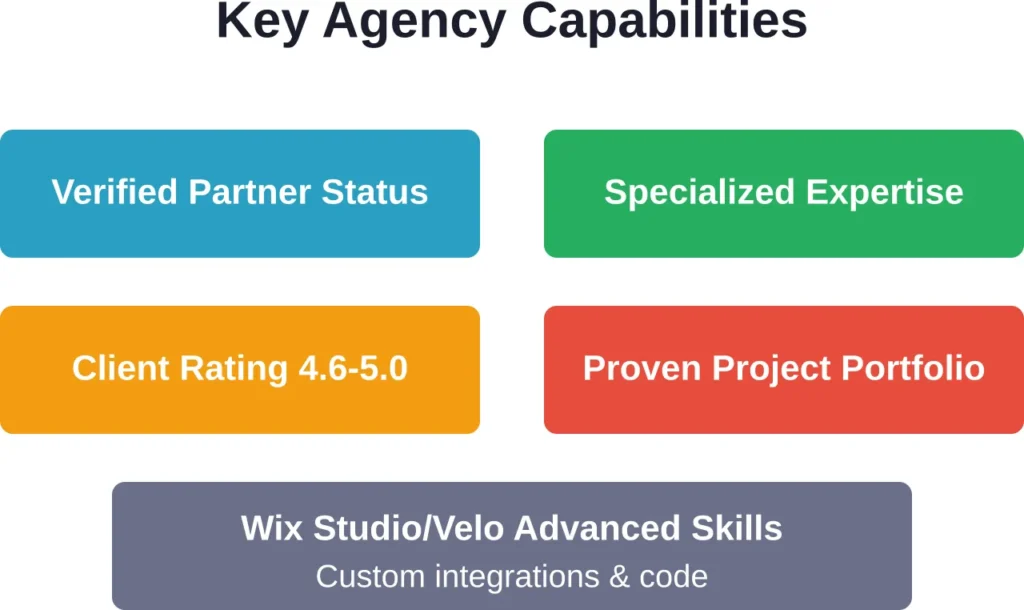 Key Agency Capabilities

Verified Partner Status

Specialized Expertise

Client Rating 4.6-5.0

Proven Project Portfolio

Wix Studio/Velo Advanced Skills
Custom integrations & code